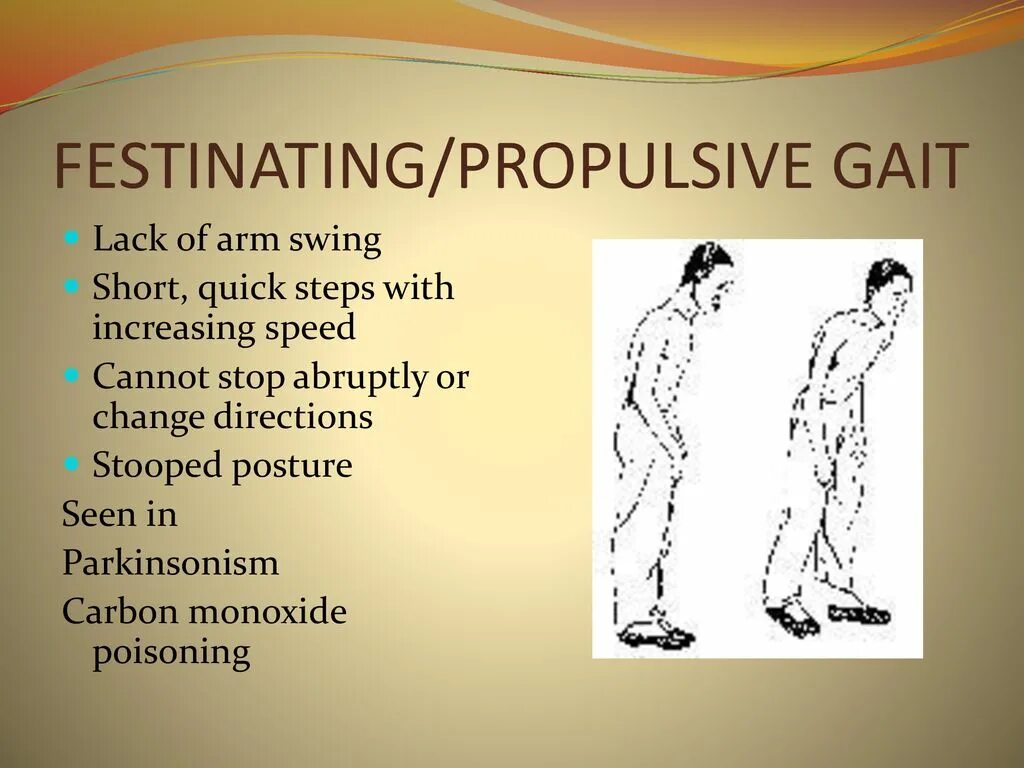 FESTINATING/PROPULSIVE GAIT

- Lack of arm swing
- Short, quick steps with increasing speed
- Cannot stop abruptly or change directions
- Stooped posture

Seen in

Parkinsonism

Carbon monoxide poisoning